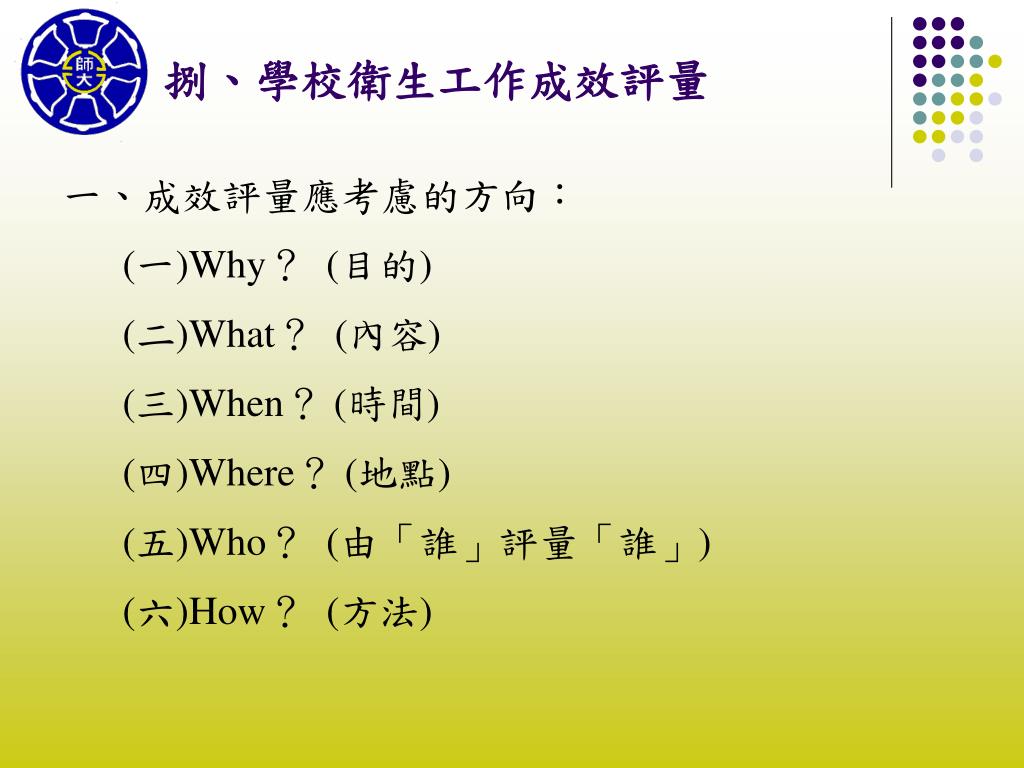 師大

捌、學校衛生工作成效評量

一、成效評量應考慮的方向：

(一)Why？ (目的)

(二)What？ (內容)

(三)When？(時間)

(四)Where？(地點)

(五)Who？ (由「誰」評量「誰」)

(六)How？ (方法)